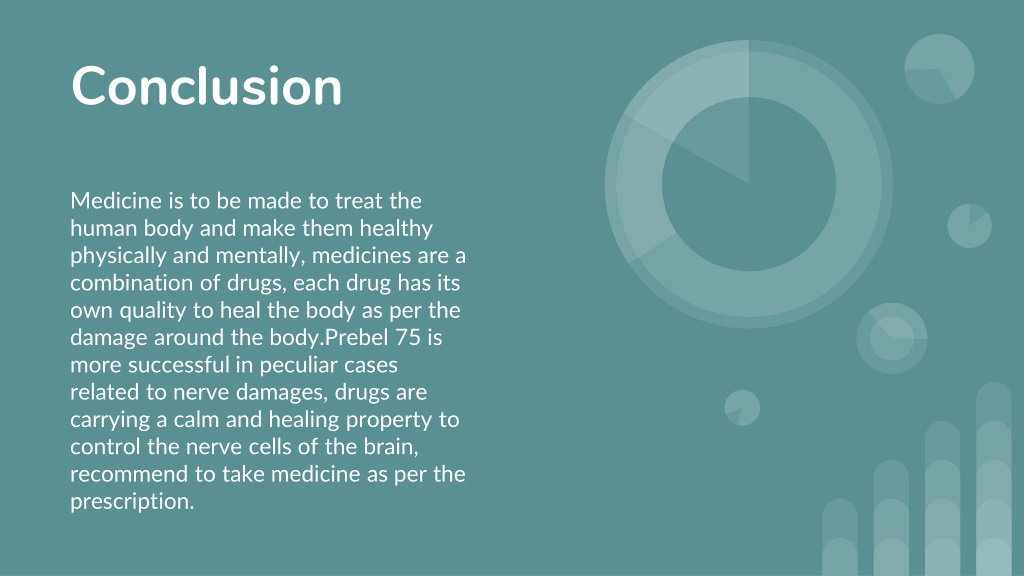 Conclusion

Medicine is to be made to treat the human body and make them healthy physically and mentally, medicines are a combination of drugs, each drug has its own quality to heal the body as per the damage around the body.Prebel 75 is more successful in peculiar cases related to nerve damages, drugs are carrying a calm and healing property to control the nerve cells of the brain, recommend to take medicine as per the prescription.